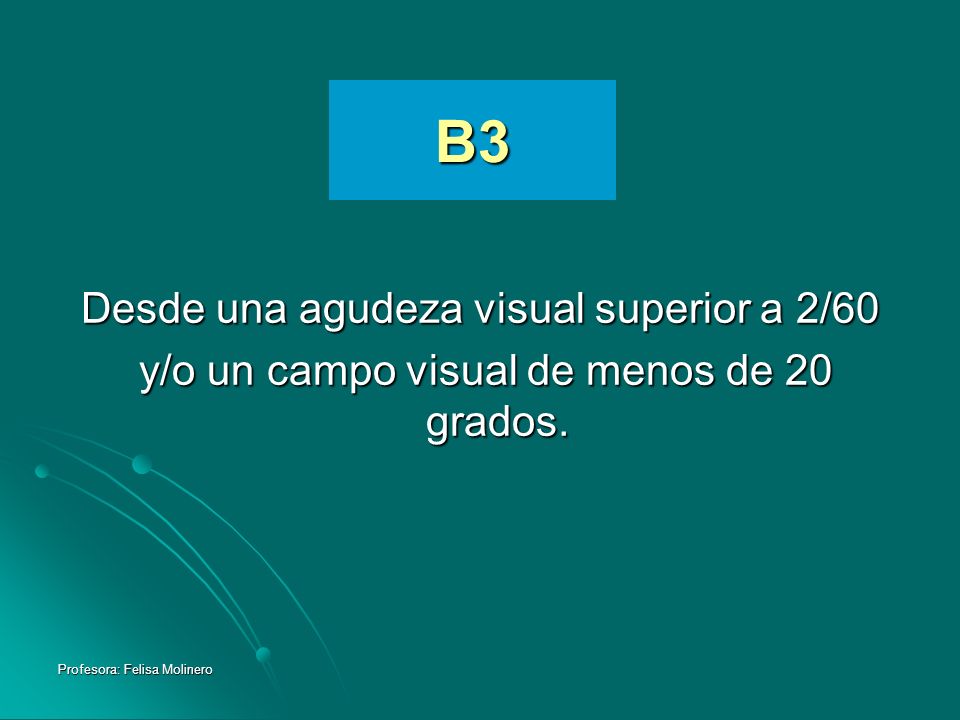 B3

Desde una agudeza visual superior a 2/60 y/o un campo visual de menos de 20 grados.

Profesora: Felisa Molinero